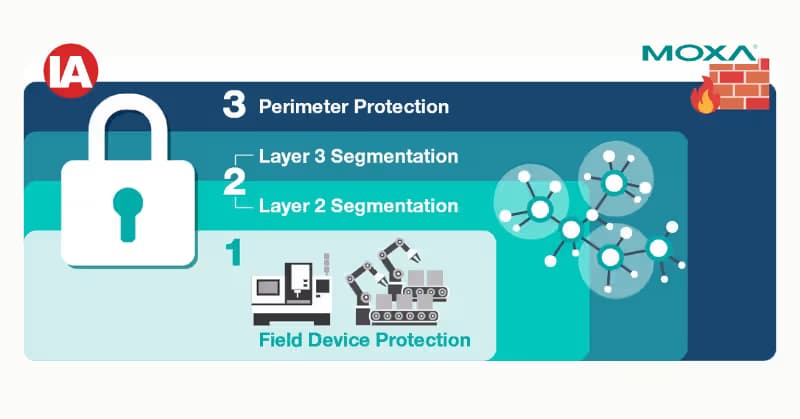 IA

MOXA

3 Perimeter Protection

2 Layer 3 Segmentation

Layer 2 Segmentation

1

Field Device Protection